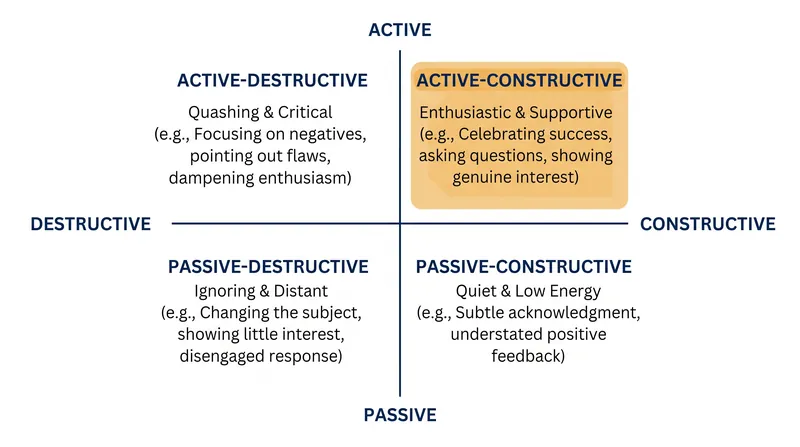 ACTIVE

ACTIVE-DESTRUCTIVE
Quashing & Critical
(e.g., Focusing on negatives, pointing out flaws, dampening enthusiasm)

ACTIVE-CONSTRUCTIVE
Enthusiastic & Supportive
(e.g., Celebrating success, asking questions, showing genuine interest)

DESTRUCTIVE

CONSTRUCTIVE

PASSIVE-DESTRUCTIVE
Ignoring & Distant
(e.g., Changing the subject, showing little interest, disengaged response)

PASSIVE-CONSTRUCTIVE
Quiet & Low Energy
(e.g., Subtle acknowledgment, understated positive feedback)

PASSIVE